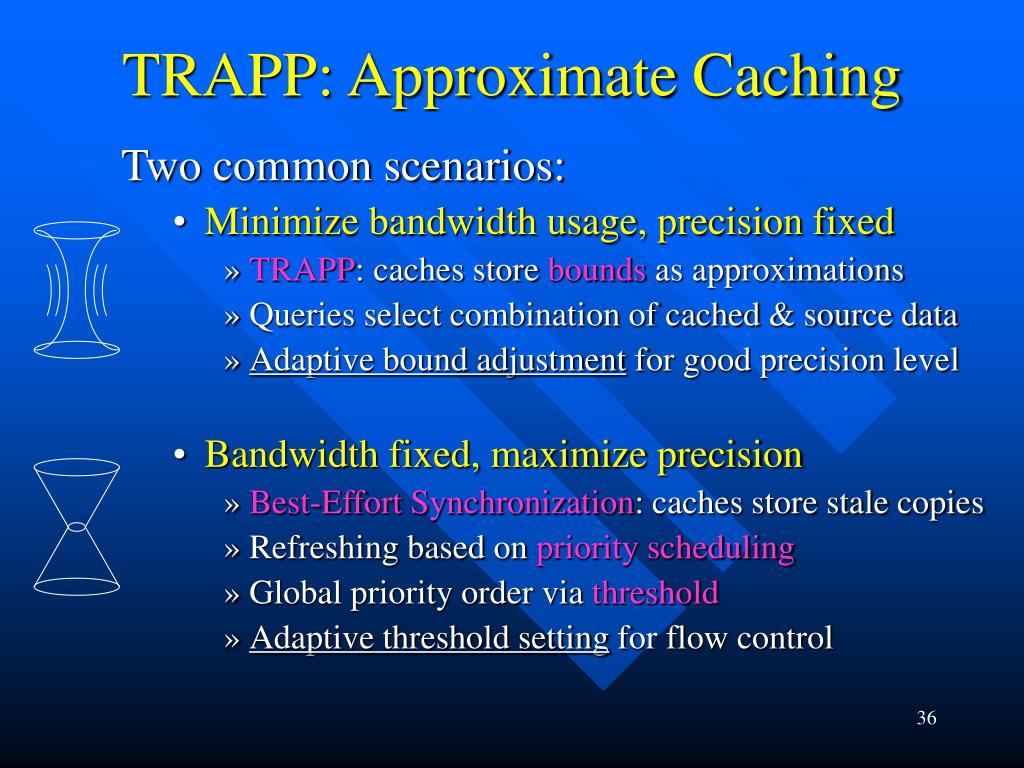 TRAPP: Approximate Caching

Two common scenarios:

• Minimize bandwidth usage, precision fixed

» TRAPP: caches store bounds as approximations

» Queries select combination of cached & source data

» Adaptive bound adjustment for good precision level

• Bandwidth fixed, maximize precision

» Best-Effort Synchronization: caches store stale copies

» Refreshing based on priority scheduling

» Global priority order via threshold

» Adaptive threshold setting for flow control

36